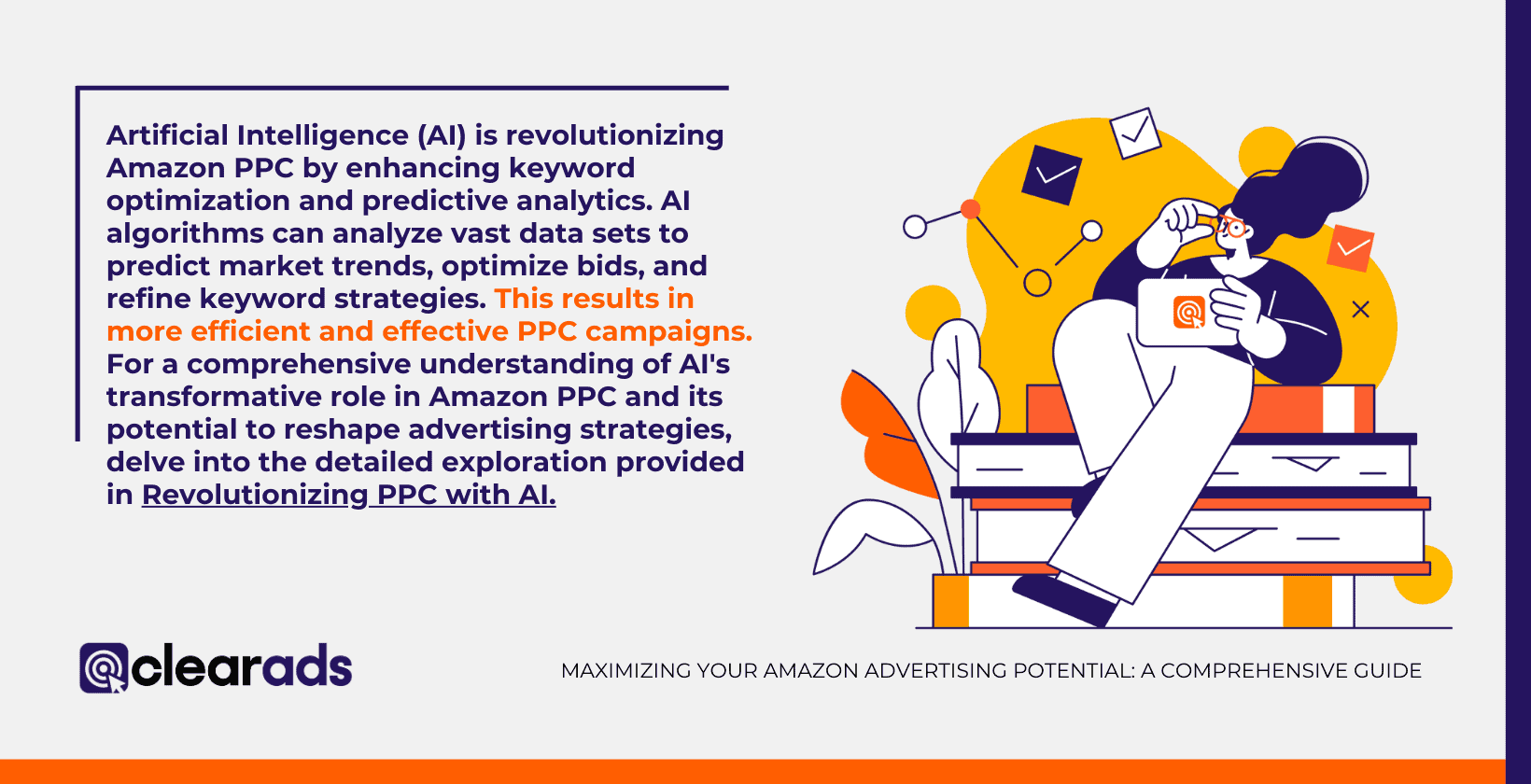 Artificial Intelligence (AI) is revolutionizing Amazon PPC by enhancing keyword optimization and predictive analytics. AI algorithms can analyze vast data sets to predict market trends, optimize bids, and refine keyword strategies. This results in more efficient and effective PPC campaigns. For a comprehensive understanding of AI's transformative role in Amazon PPC and its potential to reshape advertising strategies, delve into the detailed exploration provided in Revolutionizing PPC with AI.

clearads

MAXIMIZING YOUR AMAZON ADVERTISING POTENTIAL: A COMPREHENSIVE GUIDE